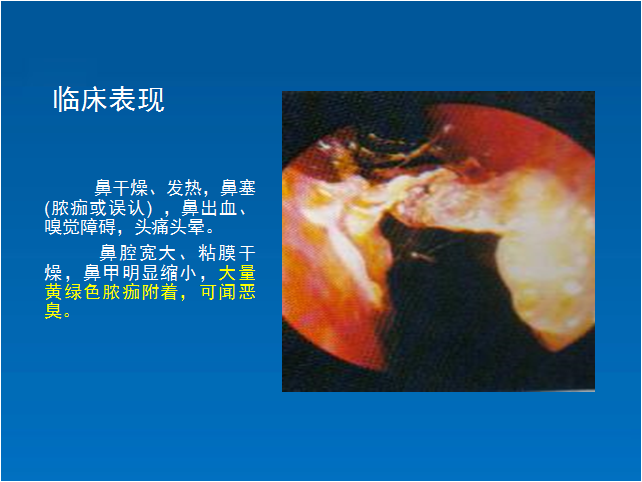 临床表现

鼻干燥、发热，鼻塞(脓痂或误认），鼻出血、嗅觉障碍，头痛头晕。

鼻腔宽大、粘膜干燥，鼻甲明显缩小，大量黄绿色脓痂附着，可闻恶臭。